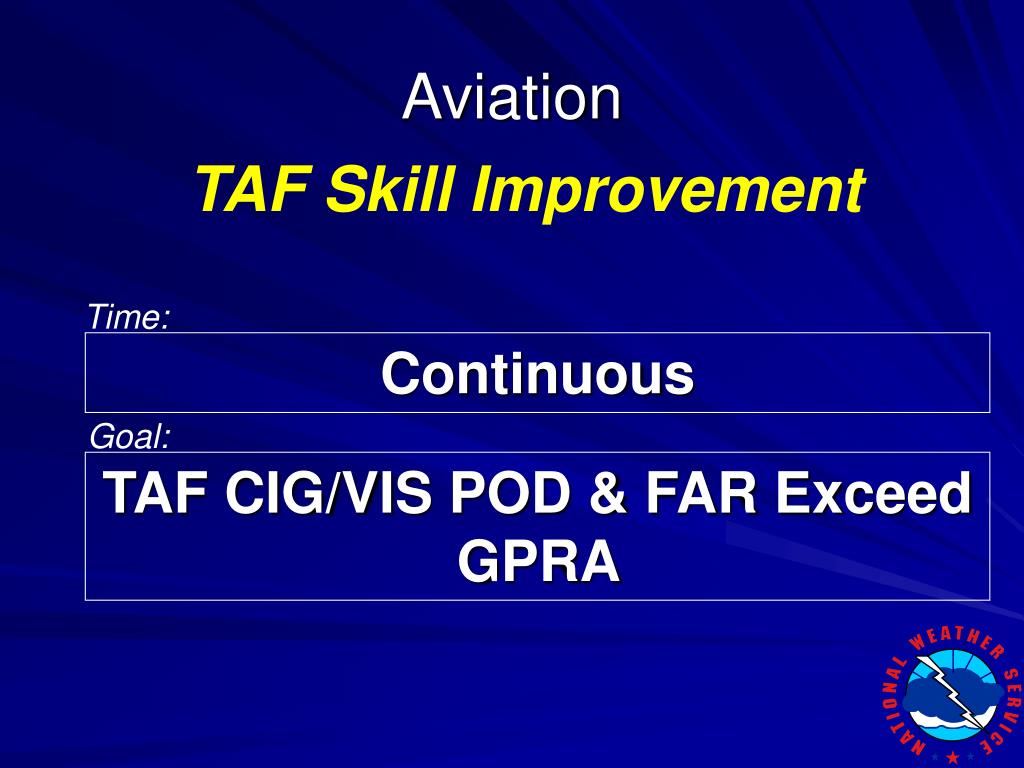 Aviation

TAF Skill Improvement

Time:

Continuous

Goal:

TAF CIG/VIS POD & FAR Exceed GPRA

NATIONAL WEATHER SERVICE